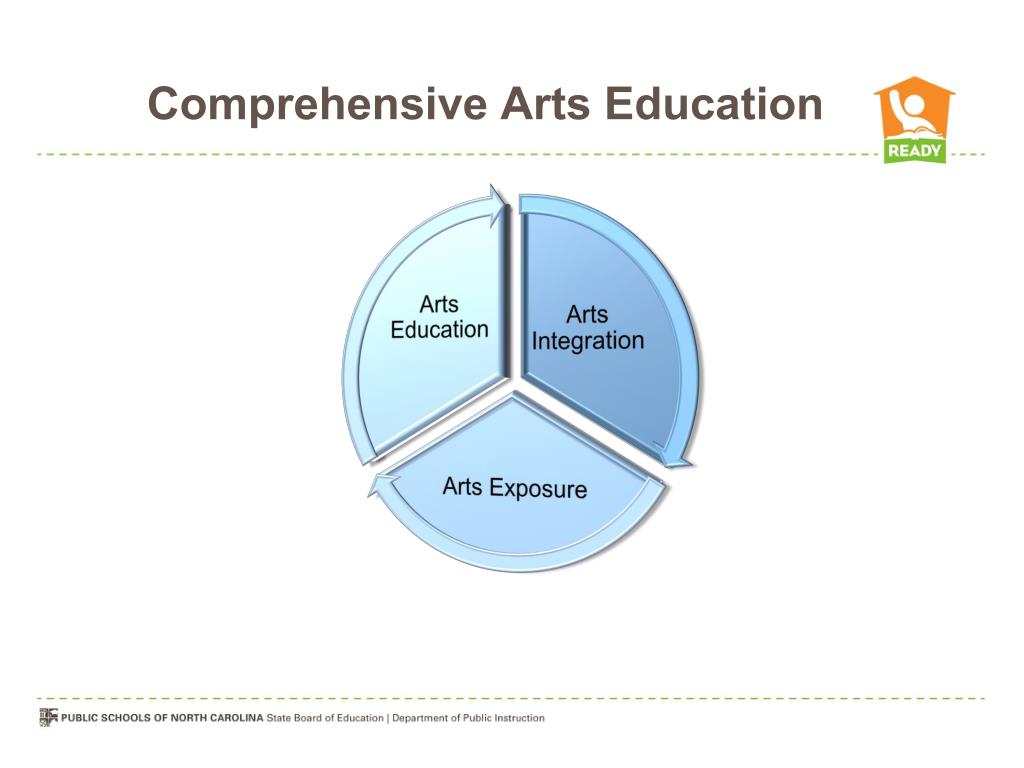 Comprehensive Arts Education

READY

Arts Education

Arts Integration

Arts Exposure

PUBLIC SCHOOLS OF NORTH CAROLINA State Board of Education | Department of Public Instruction